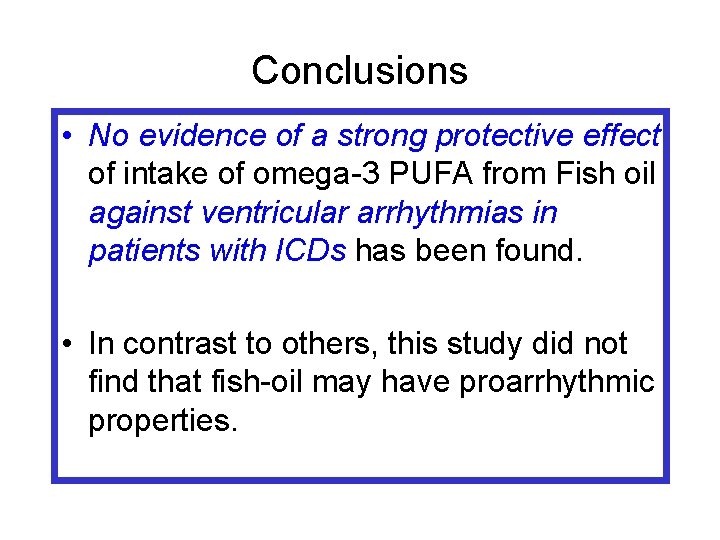 Conclusions

• No evidence of a strong protective effect of intake of omega-3 PUFA from Fish oil against ventricular arrhythmias in patients with ICDs has been found.

• In contrast to others, this study did not find that fish-oil may have proarrhythmic properties.